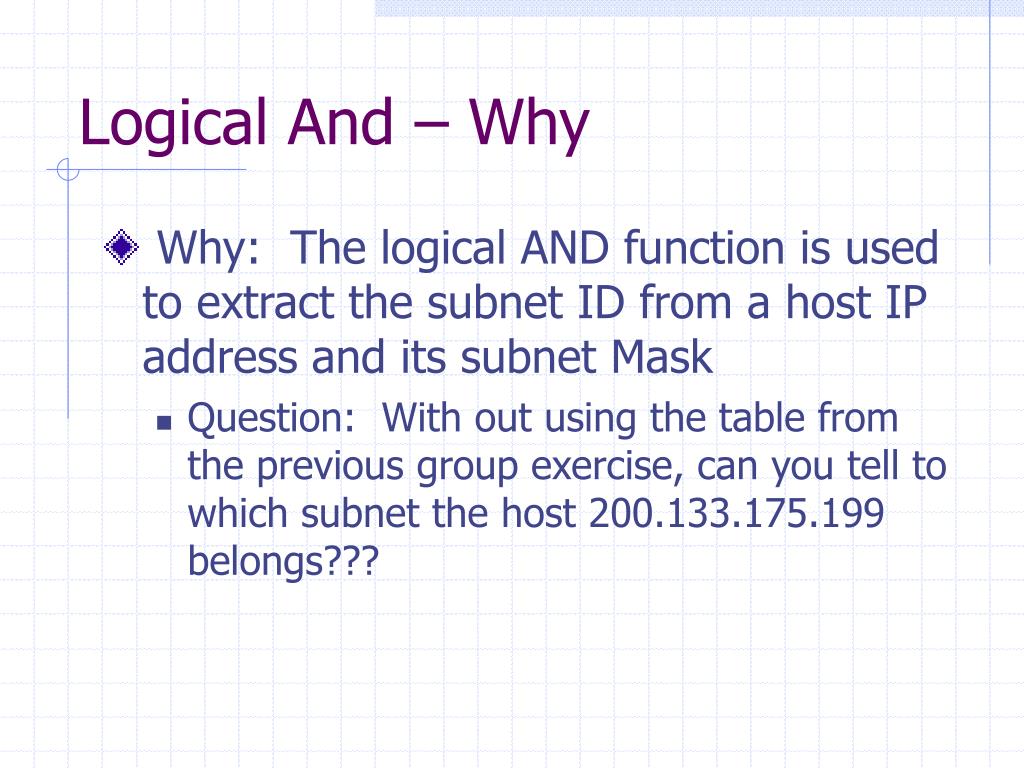 Logical And – Why

Why: The logical AND function is used to extract the subnet ID from a host IP address and its subnet Mask

Question: With out using the table from the previous group exercise, can you tell to which subnet the host 200.133.175.199 belongs???